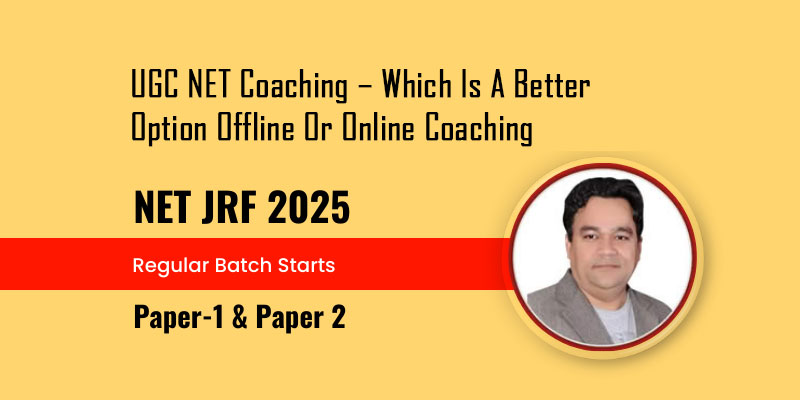 UGC NET Coaching – Which Is A Better Option Offline Or Online Coaching

NET JRF 2025

Regular Batch Starts

Paper-1 & Paper 2